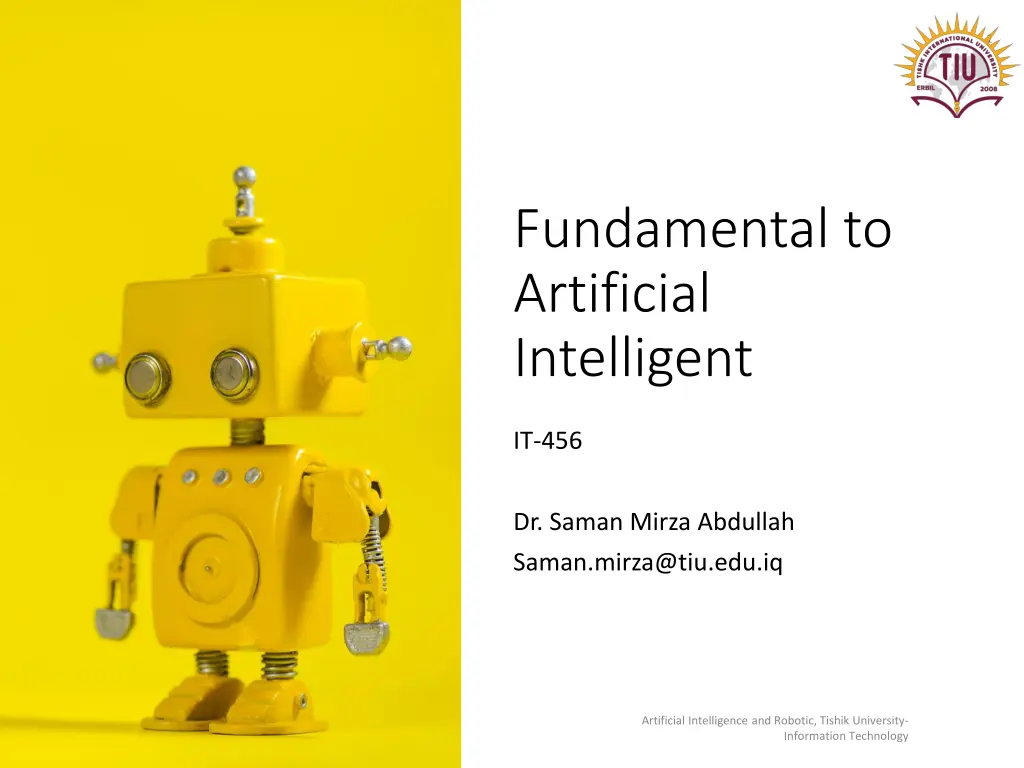 TISHK INTERNATIONAL UNIVERSITY
TIU
ERBIL 2008

Fundamental to Artificial Intelligent

IT-456

Dr. Saman Mirza Abdullah
Saman.mirza@tiu.edu.iq

Artificial Intelligence and Robotic, Tishik University-Information Technology